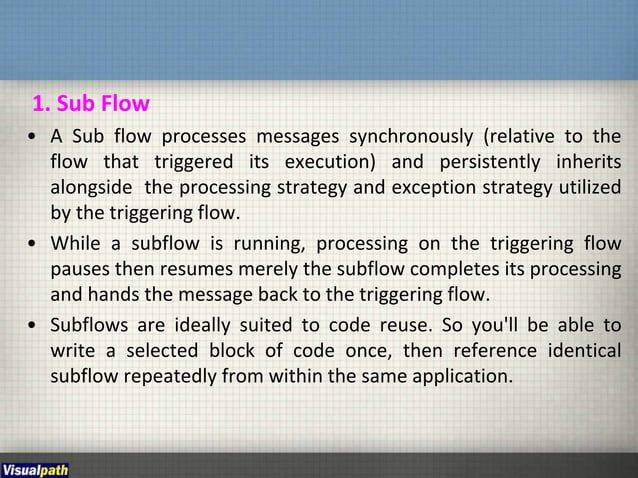 1. Sub Flow

• A Sub flow processes messages synchronously (relative to the flow that triggered its execution) and persistently inherits alongside the processing strategy and exception strategy utilized by the triggering flow.

• While a subflow is running, processing on the triggering flow pauses then resumes merely the subflow completes its processing and hands the message back to the triggering flow.

• Subflows are ideally suited to code reuse. So you'll be able to write a selected block of code once, then reference identical subflow repeatedly from within the same application.

Visualpath